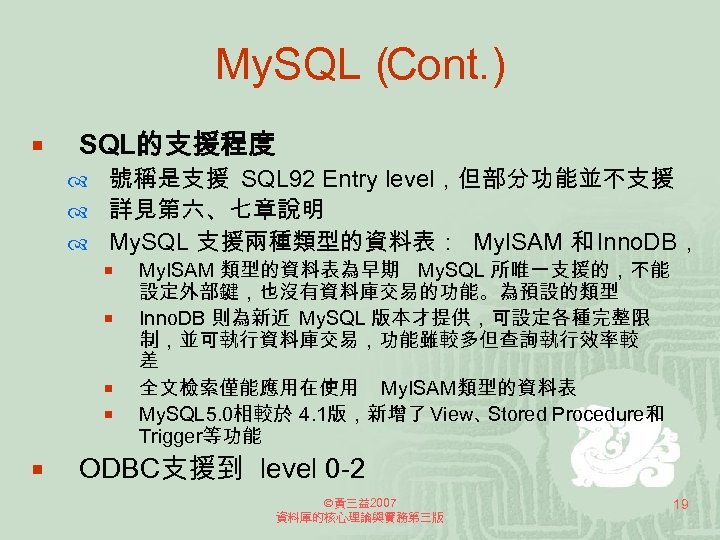 MySQL (Cont.)

SQL的支援程度

號稱是支援 SQL92 Entry level，但部分功能並不支援

詳見第六、七章說明

MySQL 支援兩種類型的資料表： MyISAM 和InnoDB，

MyISAM 類型的資料表為早期 MySQL 所唯一支援的，不能設定外部鍵，也沒有資料庫交易的功能。為預設的類型

InnoDB 則為新近 MySQL 版本才提供，可設定各種完整限制，並可執行資料庫交易，功能雖較多但查詢執行效率較差

全文檢索僅能應用在使用 MyISAM類型的資料表

MySQL5.0相較於 4.1版，新增了 View、Stored Procedure和Trigger等功能

ODBC支援到 level 0-2

©黃三益2007
資料庫的核心理論與實務第三版

19